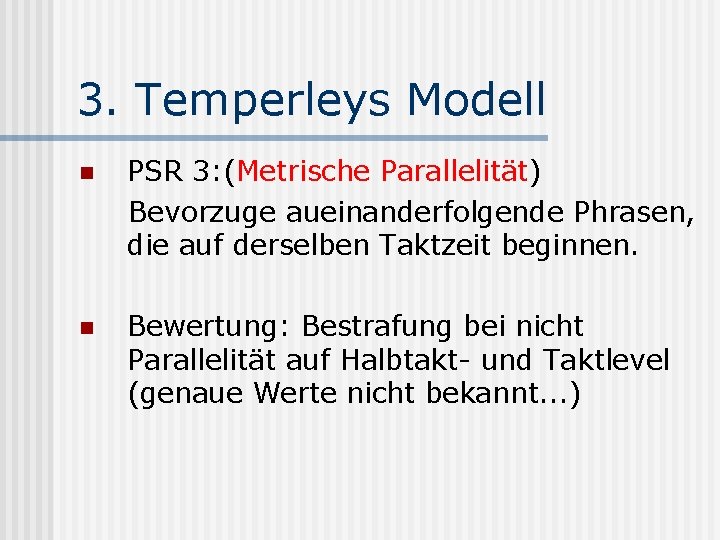 3. Temperleys Modell

PSR 3:(Metrische Parallelität)

Bevorzuge aueinanderfolgende Phrasen, die auf derselben Taktzeit beginnen.

Bewertung: Bestrafung bei nicht Parallelität auf Halbtakt- und Taktlevel (genaue Werte nicht bekannt...)